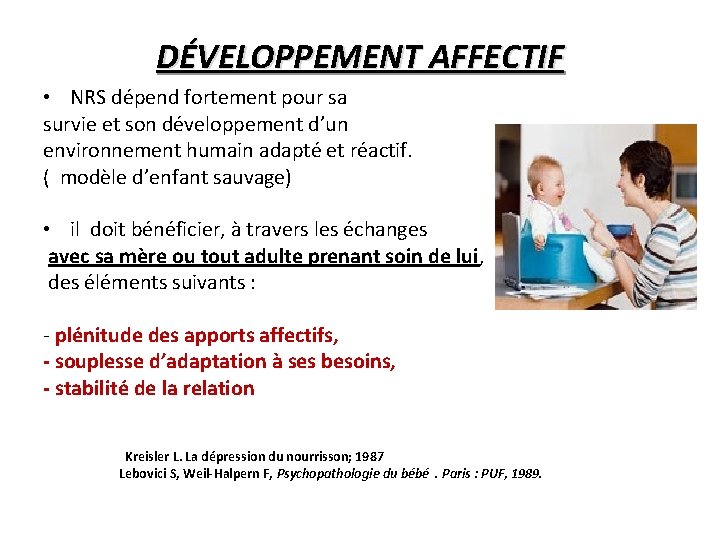 DÉVELOPPEMENT AFFECTIF

• NRS dépend fortement pour sa survie et son développement d'un environnement humain adapté et réactif. ( modèle d'enfant sauvage)

• il doit bénéficier, à travers les échanges avec sa mère ou tout adulte prenant soin de lui, des éléments suivants :

- plénitude des apports affectifs,
- souplesse d'adaptation à ses besoins,
- stabilité de la relation

Kreisler L. La dépression du nourrisson; 1987
Lebovici S, Weil-Halpern F, Psychopathologie du bébé . Paris : PUF, 1989.